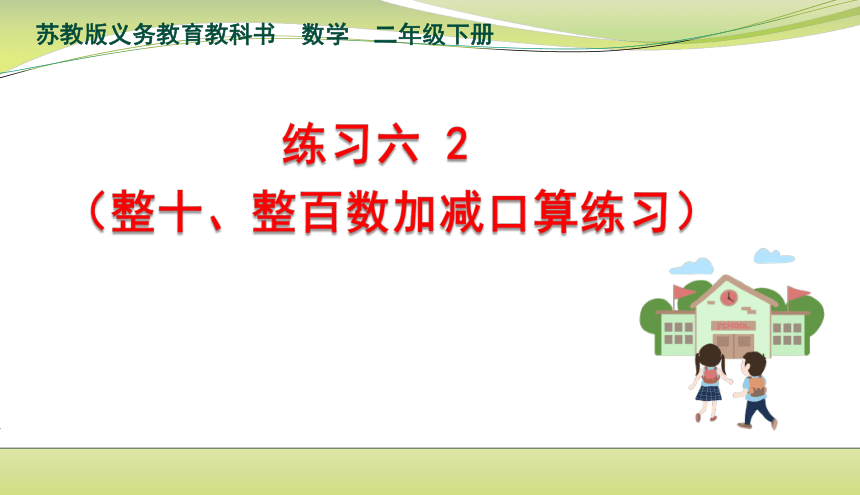 苏教版义务教育教科书　数学　二年级下册

练习六 2
（整十、整百数加减口算练习）

SCHOOL